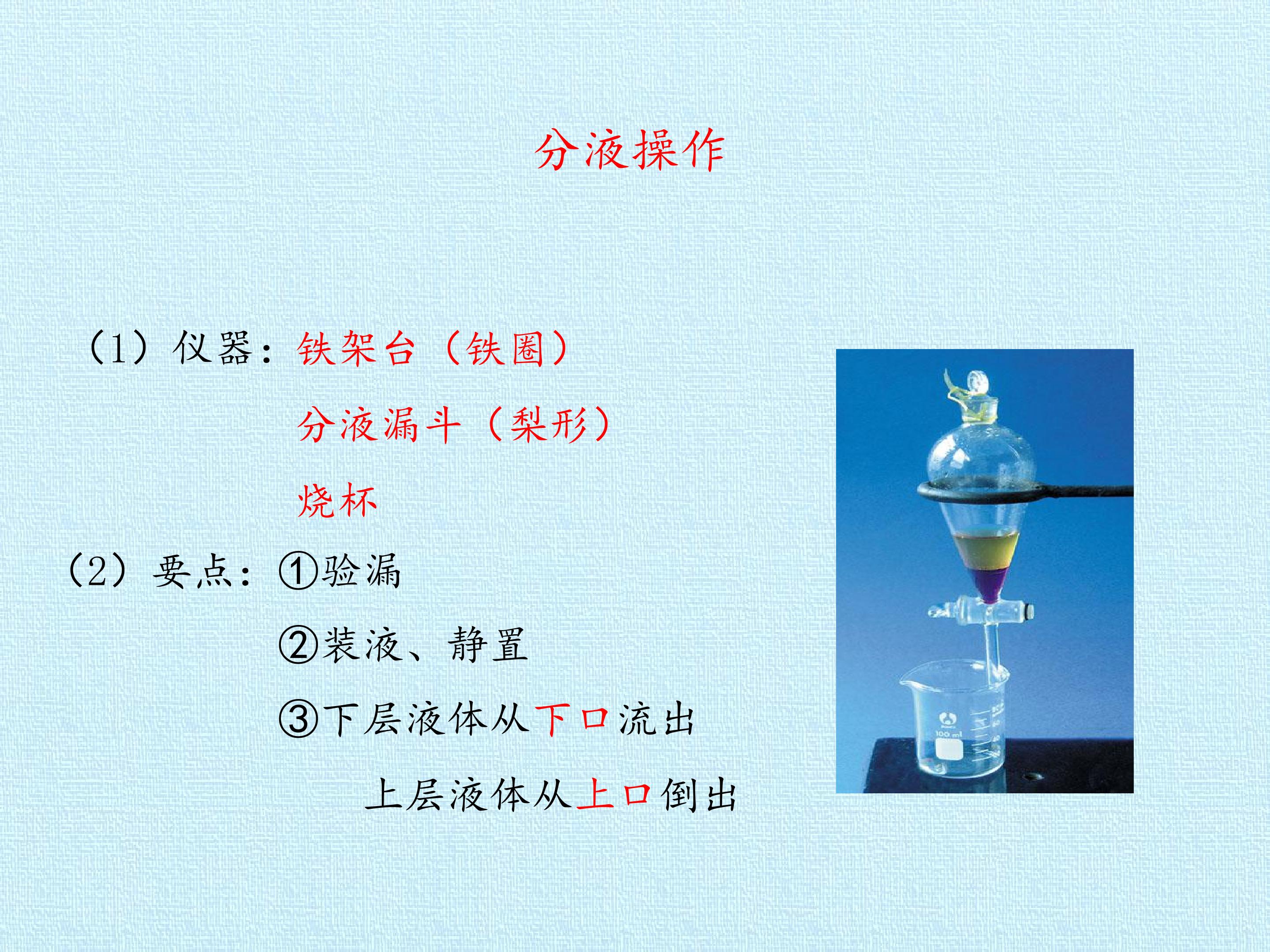 分液操作

（1）仪器：铁架台（铁圈）

分液漏斗（梨形）

烧杯

（2）要点：①验漏

②装液、静置

③下层液体从下口流出

上层液体从上口倒出